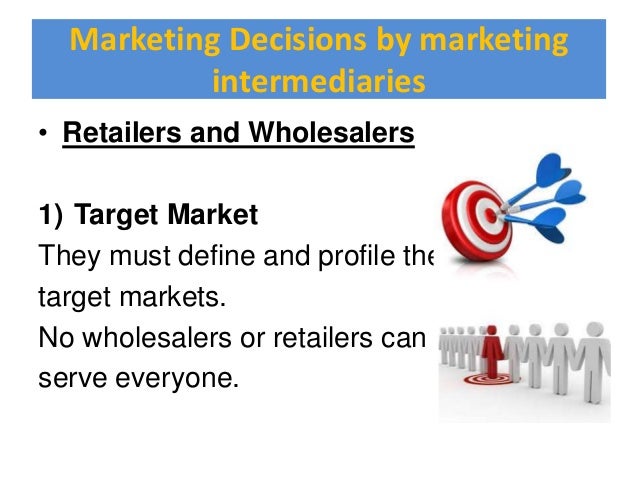 Marketing Decisions by marketing intermediaries

• Retailers and Wholesalers

1) Target Market

They must define and profile the target markets.

No wholesalers or retailers can serve everyone.